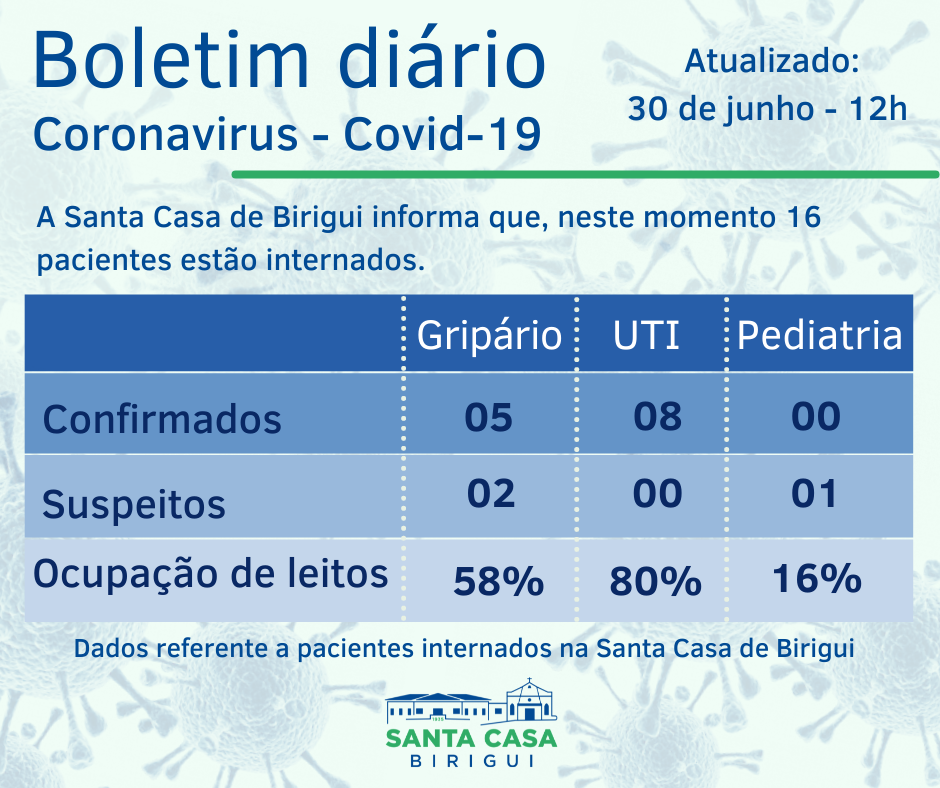 Boletim diário
Coronavirus - Covid-19

Atualizado:
30 de junho - 12h

A Santa Casa de Birigui informa que, neste momento 16 pacientes estão internados.

| | Gripário | UTI | Pediatria |
|---|---|---|---|
| Confirmados | 05 | 08 | 00 |
| Suspeitos | 02 | 00 | 01 |
| Ocupação de leitos | 58% | 80% | 16% |

Dados referente a pacientes internados na Santa Casa de Birigui

SANTA CASA
BIRIGUI